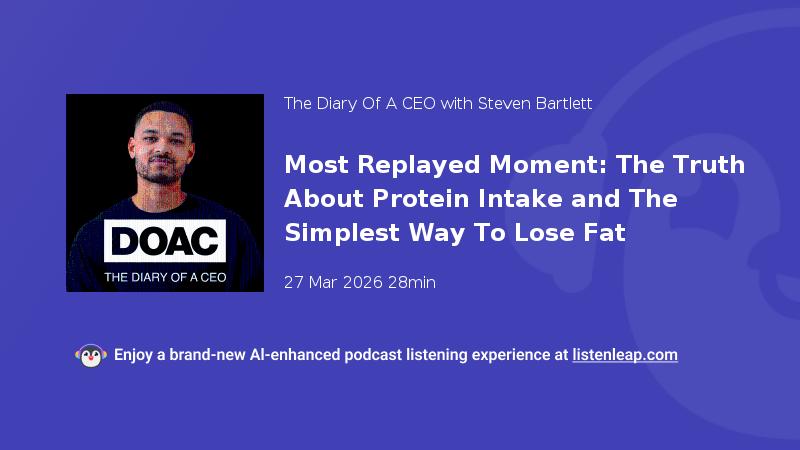 DOAC
THE DIARY OF A CEO

The Diary Of A CEO with Steven Bartlett

Most Replayed Moment: The Truth About Protein Intake and The Simplest Way To Lose Fat

27 Mar 2026 28min

Enjoy a brand-new AI-enhanced podcast listening experience at listenleap.com